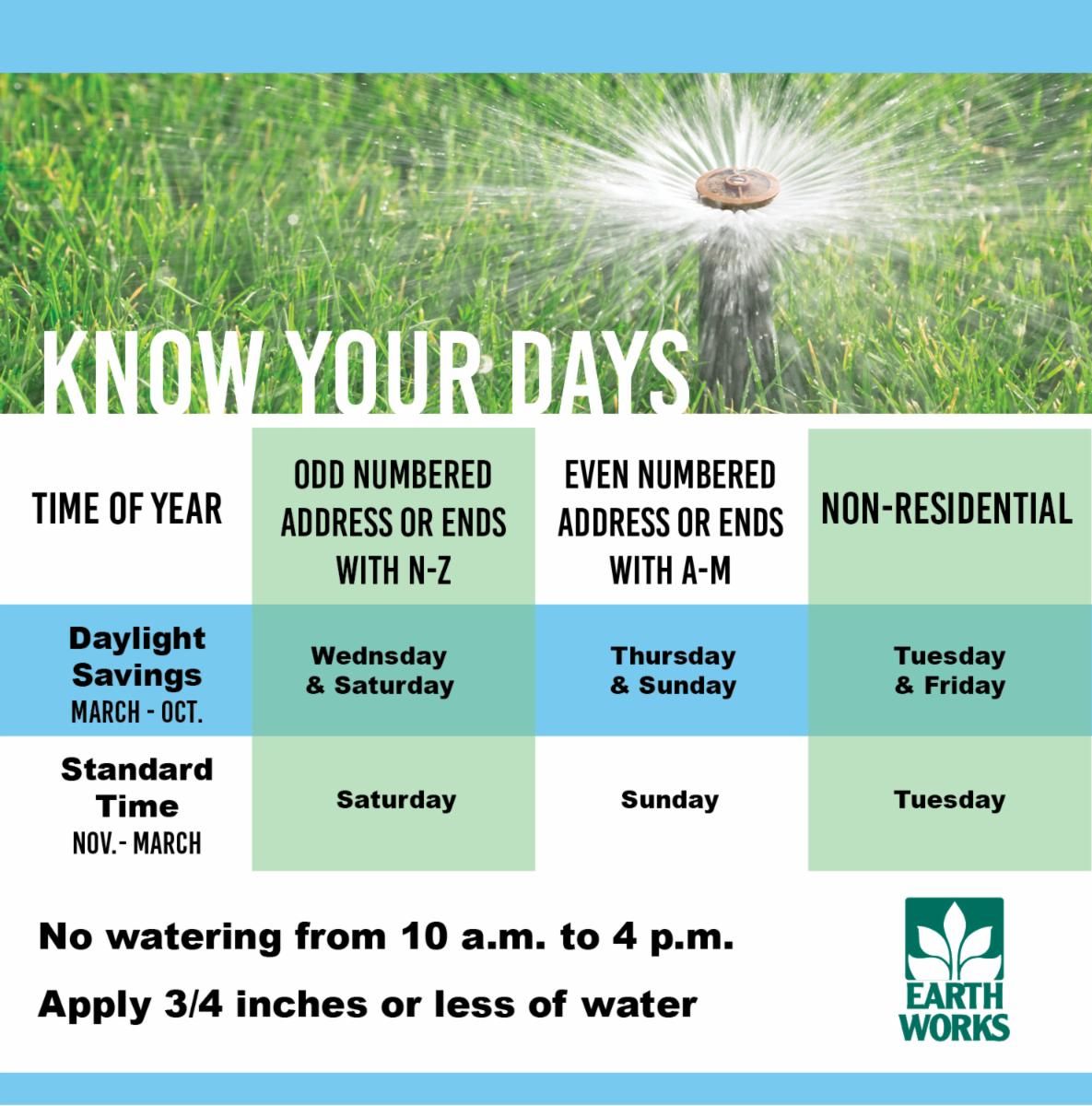 KNOW YOUR DAYS

| TIME OF YEAR | ODD NUMBERED ADDRESS OR ENDS WITH N-Z | EVEN NUMBERED ADDRESS OR ENDS WITH A-M | NON-RESIDENTIAL |
|---|---|---|---|
| Daylight Savings MARCH - OCT. | Wednsday & Saturday | Thursday & Sunday | Tuesday & Friday |
| Standard Time NOV.- MARCH | Saturday | Sunday | Tuesday |

No watering from 10 a.m. to 4 p.m.

Apply 3/4 inches or less of water

EARTH WORKS